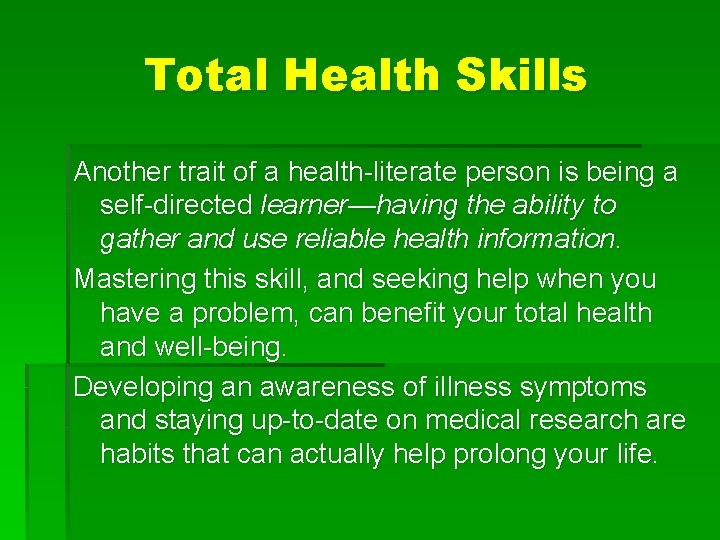 Total Health Skills

Another trait of a health-literate person is being a self-directed learner—having the ability to gather and use reliable health information.

Mastering this skill, and seeking help when you have a problem, can benefit your total health and well-being.

Developing an awareness of illness symptoms and staying up-to-date on medical research are habits that can actually help prolong your life.